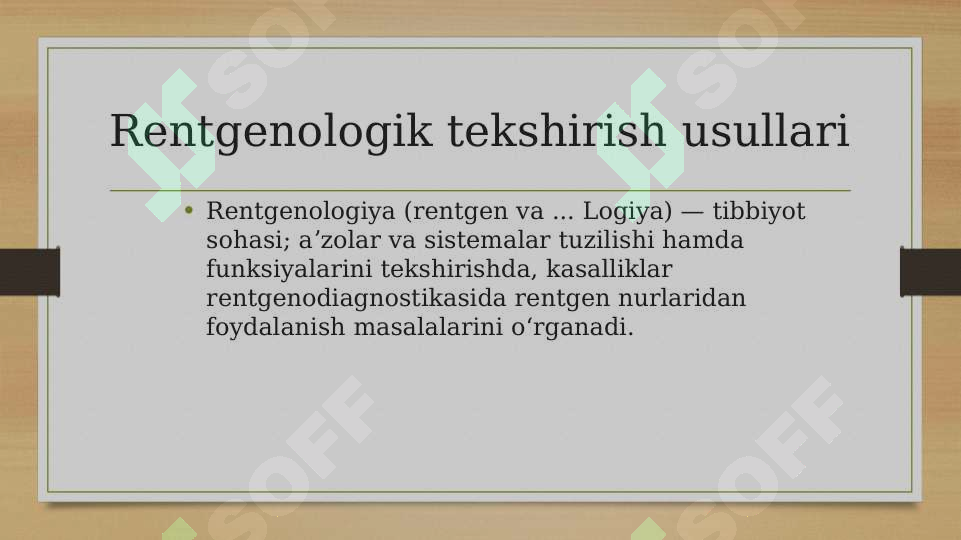 Rentgenologik tekshirish usullari

• Rentgenologiya (rentgen va ... Logiya) — tibbiyot sohasi; a’zolar va sistemalar tuzilishi hamda funksiyalarini tekshirishda, kasalliklar rentgenodiagnostikasida rentgen nurlaridan foydalanish masalalarini o‘rganadi.

SOFF SOFF SOFF SOFF